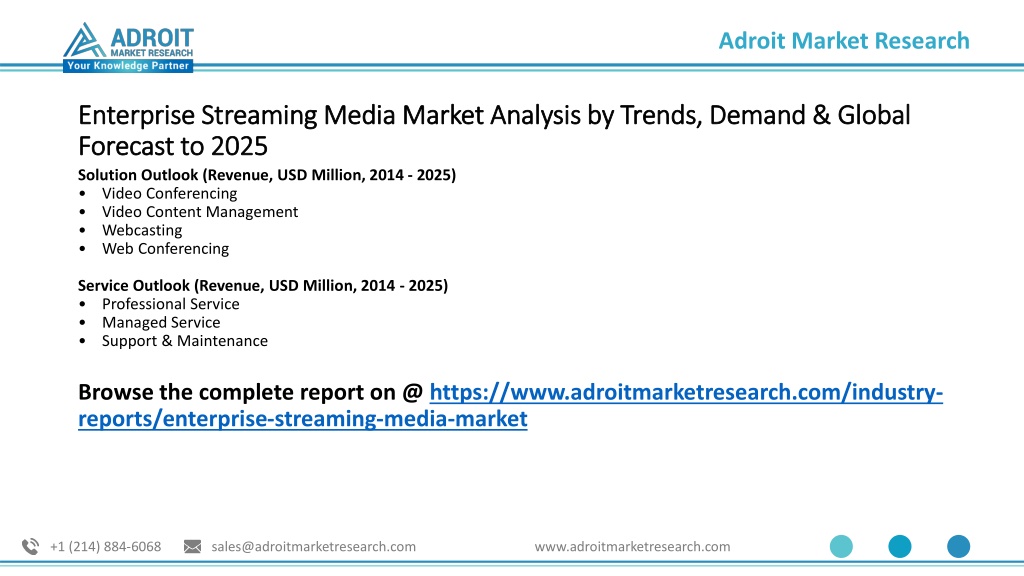 ADROIT
MARKET RESEARCH
Your Knowledge Partner

Adroit Market Research

Enterprise Streaming Media Market Analysis by Trends, Demand & Global Forecast to 2025

Solution Outlook (Revenue, USD Million, 2014 - 2025)
• Video Conferencing
• Video Content Management
• Webcasting
• Web Conferencing

Service Outlook (Revenue, USD Million, 2014 - 2025)
• Professional Service
• Managed Service
• Support & Maintenance

Browse the complete report on @ https://www.adroitmarketresearch.com/industry-reports/enterprise-streaming-media-market

+1 (214) 884-6068 sales@adroitmarketresearch.com www.adroitmarketresearch.com